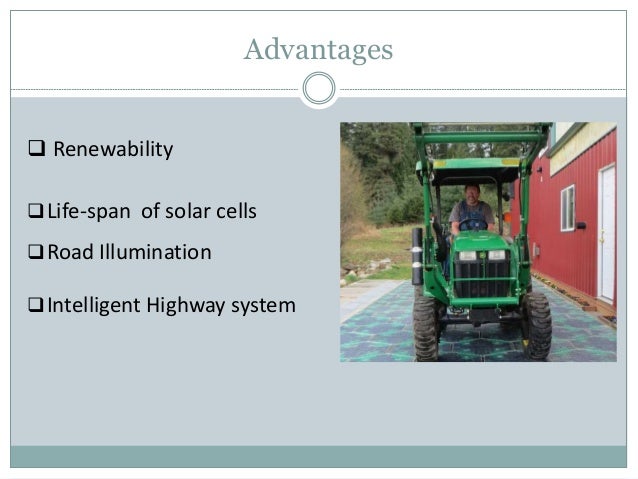 Advantages

❑ Renewability

❑ Life-span of solar cells

❑ Road Illumination

❑ Intelligent Highway system